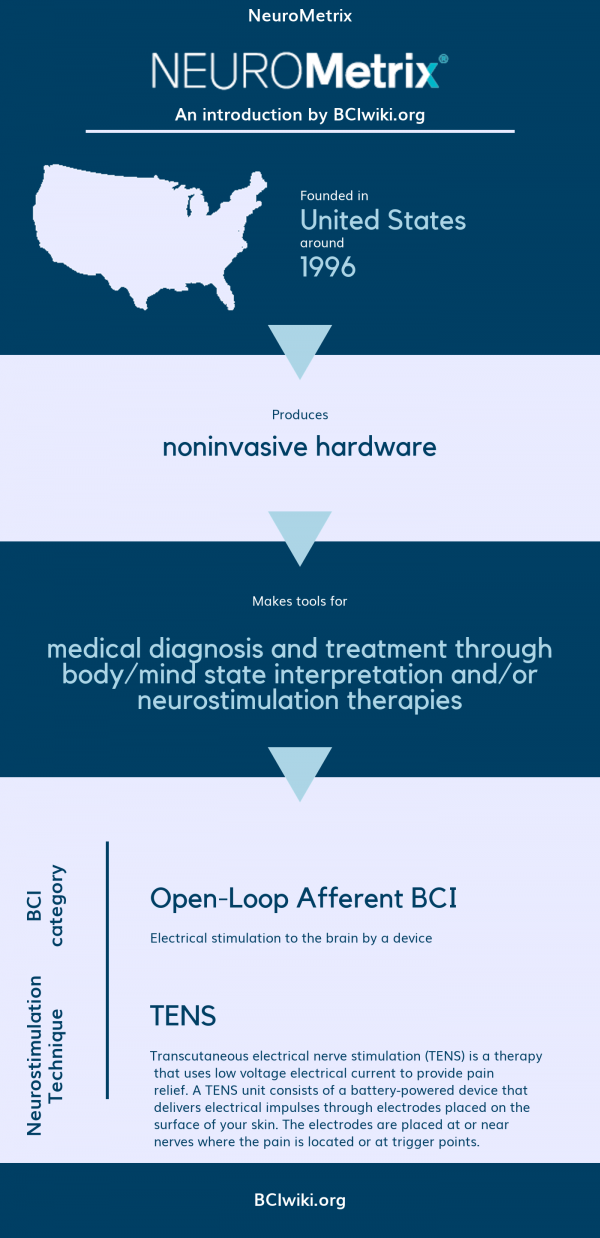 NeuroMetrix

NEUROMetrix®

An introduction by BCIwiki.org

Founded in
United States
around
1996

Produces
noninvasive hardware

Makes tools for
medical diagnosis and treatment through body/mind state interpretation and/or neurostimulation therapies

BCI category

Open-Loop Afferent BCI

Electrical stimulation to the brain by a device

Neurostimulation Technique

TENS

Transcutaneous electrical nerve stimulation (TENS) is a therapy that uses low voltage electrical current to provide pain relief. A TENS unit consists of a battery-powered device that delivers electrical impulses through electrodes placed on the surface of your skin. The electrodes are placed at or near nerves where the pain is located or at trigger points.

BCIwiki.org